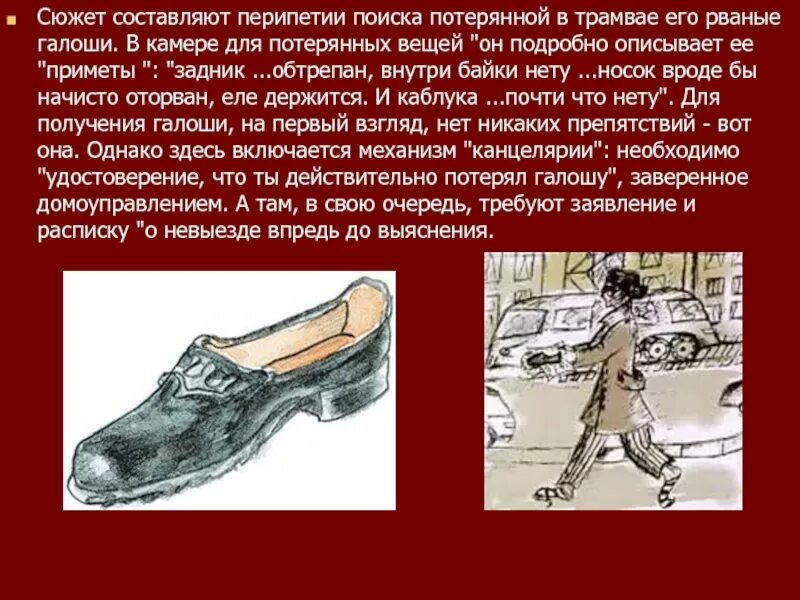 Сюжет составляют перипетии поиска потерянной в трамвае его рваные галоши. В камере для потерянных вещей "он подробно описывает ее "приметы ": "задник ...обтрепан, внутри байки нету ...носок вроде бы начисто оторван, еле держится. И каблука ...почти что нету". Для получения галоши, на первый взгляд, нет никаких препятствий - вот она. Однако здесь включается механизм "канцелярии": необходимо "удостоверение, что ты действительно потерял галошу", заверенное домоуправлением. А там, в свою очередь, требуют заявление и расписку "о невыезде впредь до выяснения.